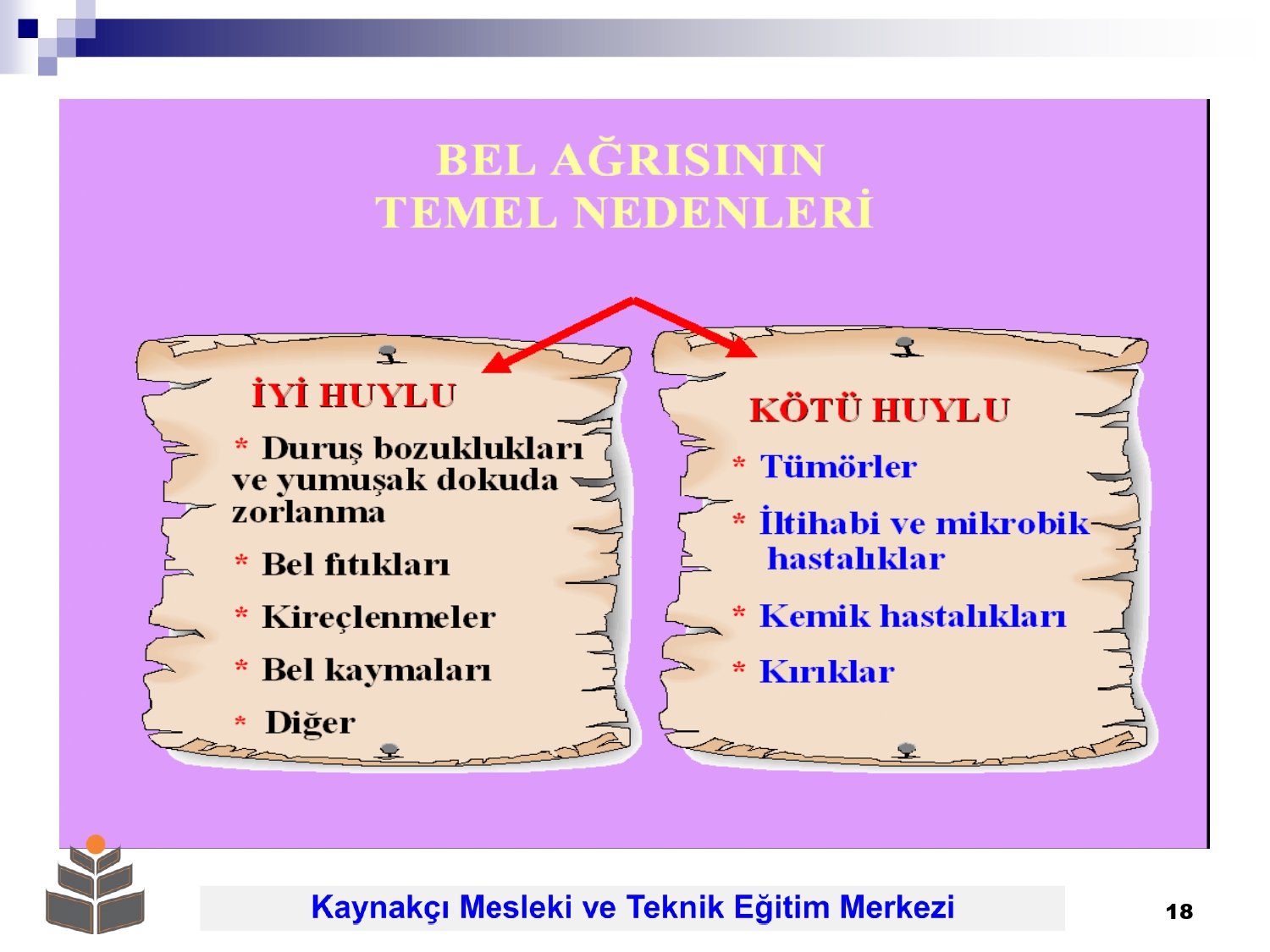 BEL AĞRISININ
TEMEL NEDENLERİ

İYİ HUYLU

* Duruş bozuklukları ve yumuşak dokuda zorlanma

* Bel fıtıkları

* Kireçlenmeler

* Bel kaymaları

* Diğer

KÖTÜ HUYLU

* Tümörler

* İltihabi ve mikrobik hastalıklar

* Kemik hastalıkları

* Kırıklar

Kaynakçı Mesleki ve Teknik Eğitim Merkezi

18